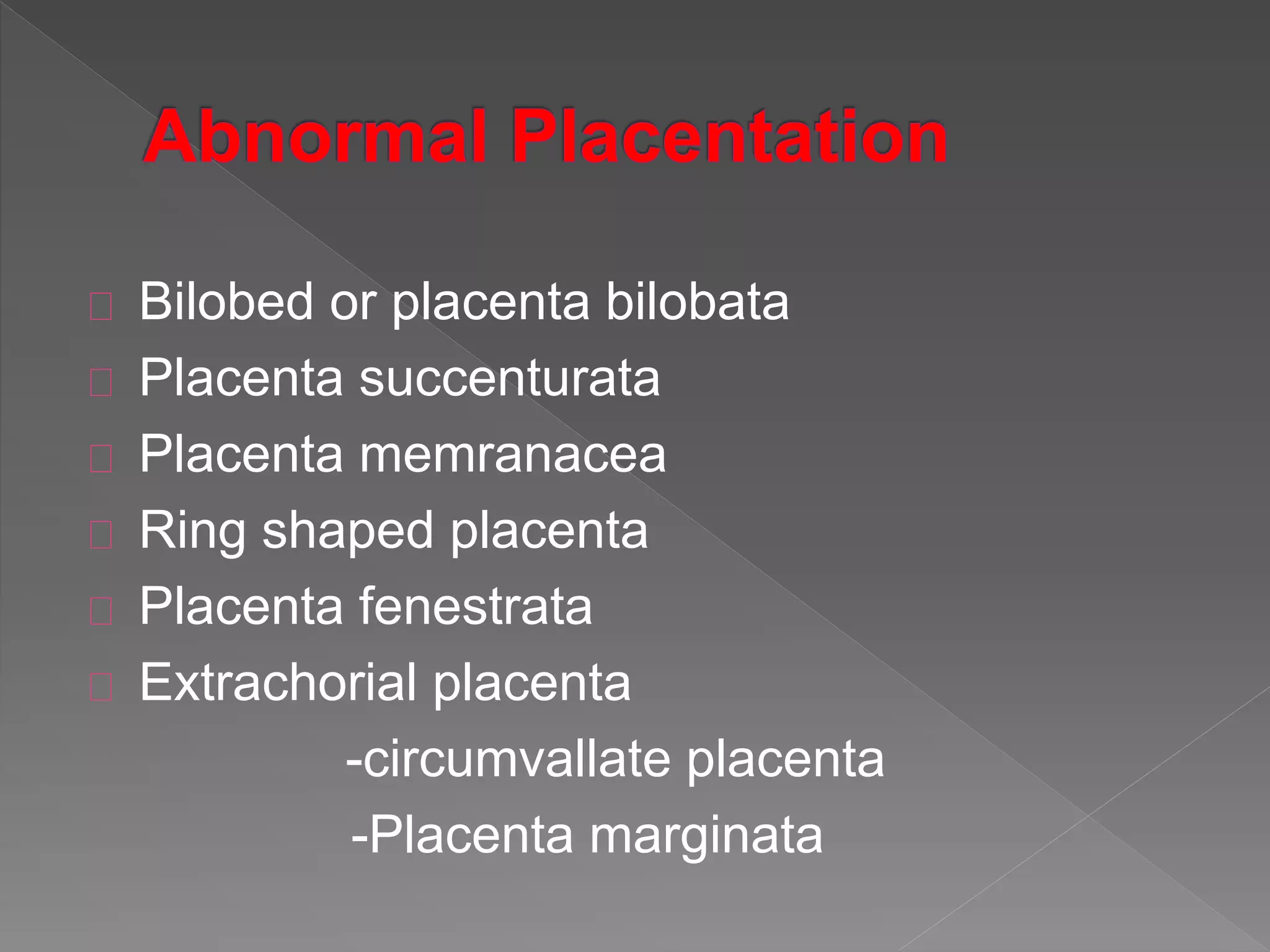 Abnormal Placentation

Bilobed or placenta bilobata
Placenta succenturata
Placenta memranacea
Ring shaped placenta
Placenta fenestrata
Extrachorial placenta
-circumvallate placenta
-Placenta marginata